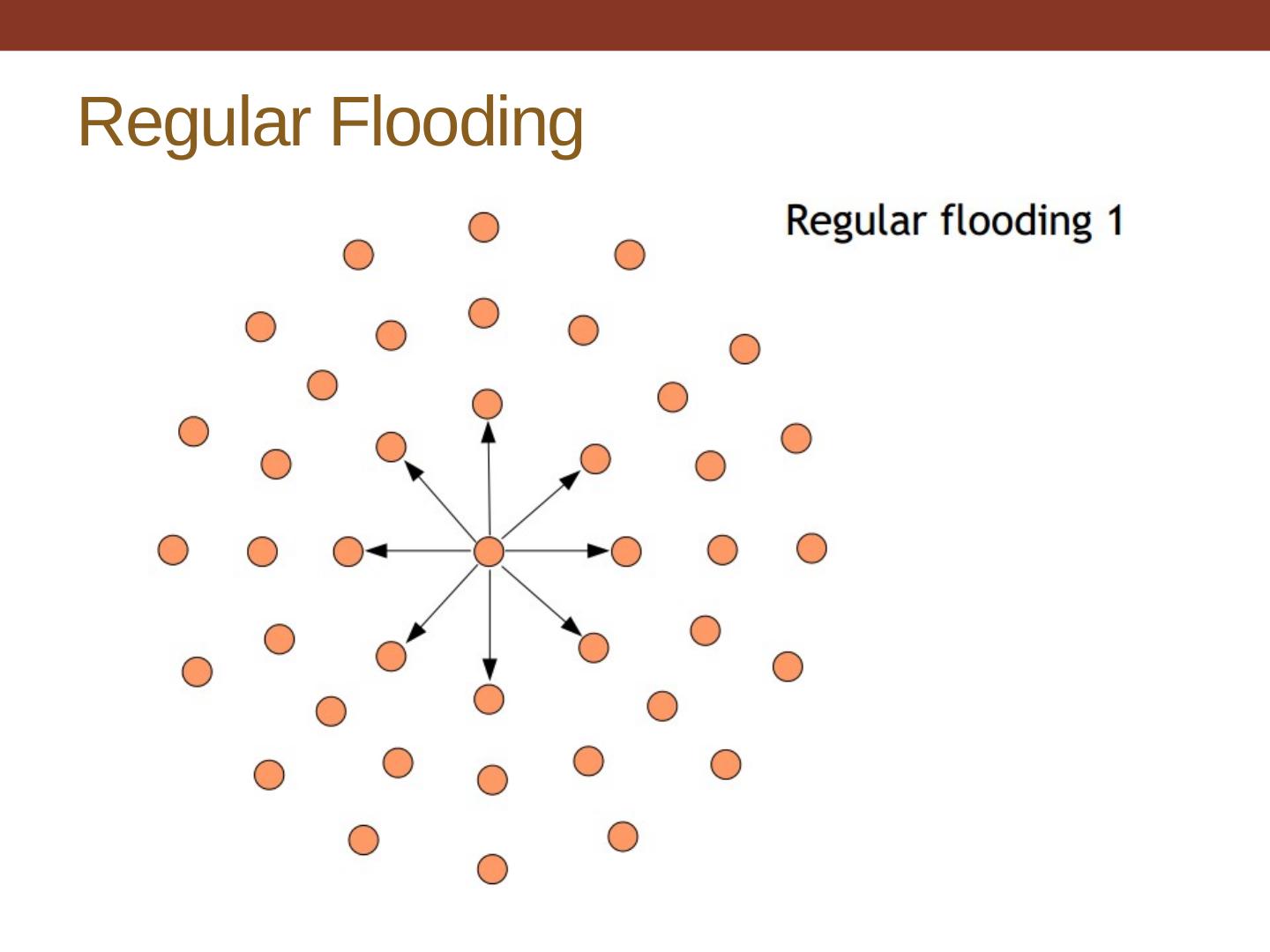 Regular Flooding

Regular flooding 1